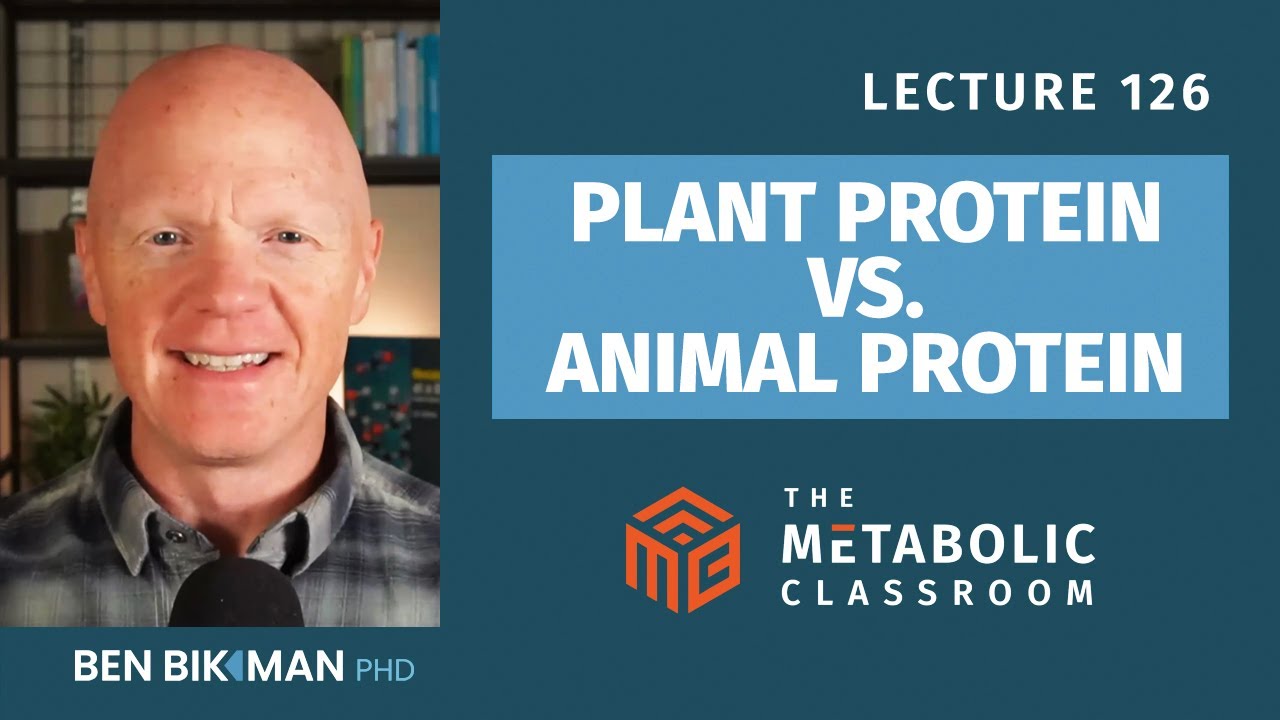 LECTURE 126

PLANT PROTEIN VS. ANIMAL PROTEIN

THE METABOLIC CLASSROOM

BEN BIKMAN PHD